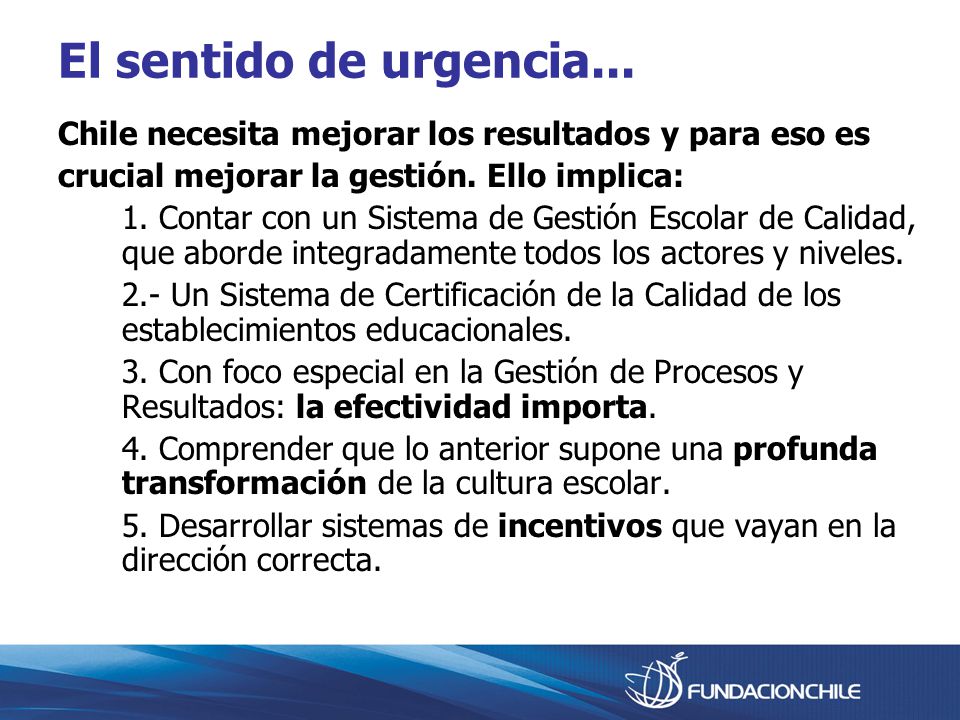 El sentido de urgencia...

Chile necesita mejorar los resultados y para eso es crucial mejorar la gestión. Ello implica:

1. Contar con un Sistema de Gestión Escolar de Calidad, que aborde integradamente todos los actores y niveles.

2.- Un Sistema de Certificación de la Calidad de los establecimientos educacionales.

3. Con foco especial en la Gestión de Procesos y Resultados: la efectividad importa.

4. Comprender que lo anterior supone una profunda transformación de la cultura escolar.

5. Desarrollar sistemas de incentivos que vayan en la dirección correcta.

FUNDACIONCHILE